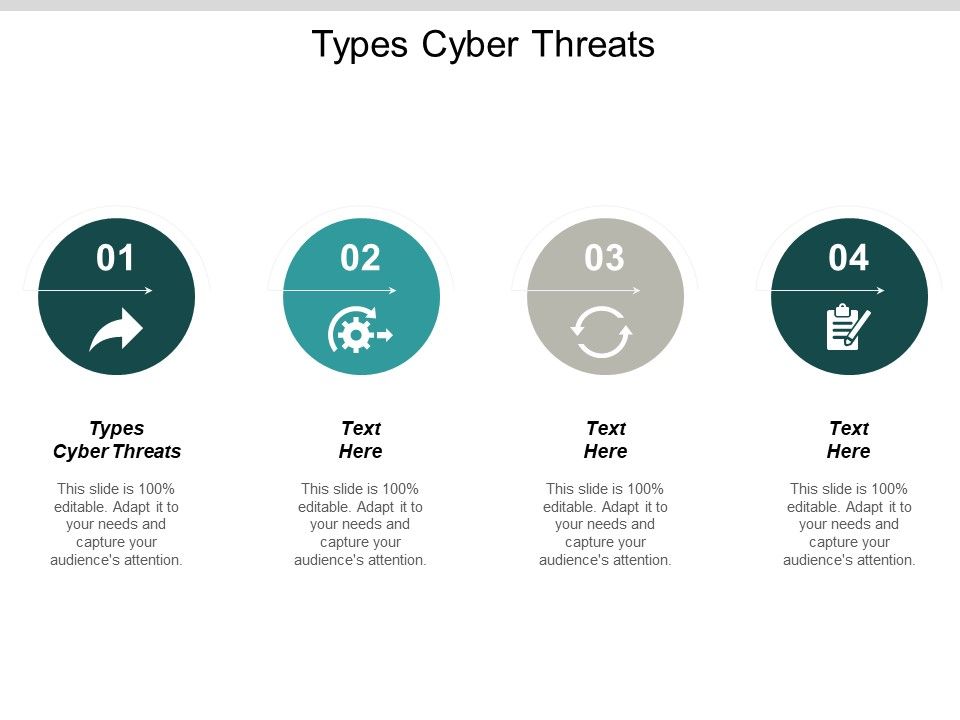 Types Cyber Threats

01

Types Cyber Threats

This slide is 100% editable. Adapt it to your needs and capture your audience's attention.

02

Text Here

This slide is 100% editable. Adapt it to your needs and capture your audience's attention.

03

Text Here

This slide is 100% editable. Adapt it to your needs and capture your audience's attention.

04

Text Here

This slide is 100% editable. Adapt it to your needs and capture your audience's attention.